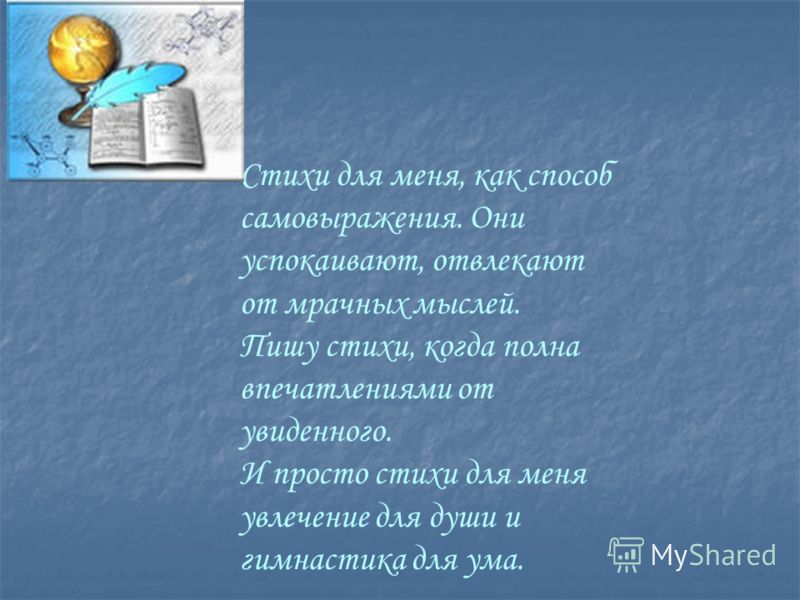 Стихи для меня, как способ самовыражения. Они успокаивают, отвлекают от мрачных мыслей.
Пишу стихи, когда полна впечатлениями от увиденного.
И просто стихи для меня увлечение для души и гимнастика для ума.

MyShared